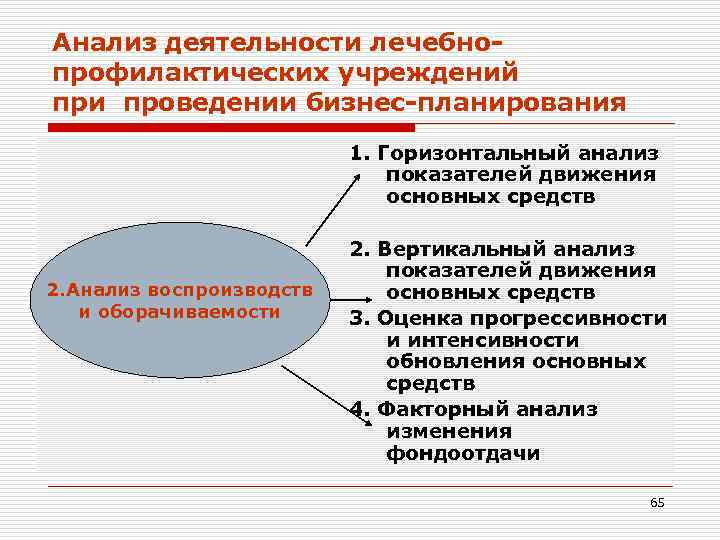 Анализ деятельности лечебно-профилактических учреждений при проведении бизнес-планирования

2.Анализ воспроизводств и оборачиваемости

1. Горизонтальный анализ показателей движения основных средств

2. Вертикальный анализ показателей движения основных средств

3. Оценка прогрессивности и интенсивности обновления основных средств

4. Факторный анализ изменения фондоотдачи

65